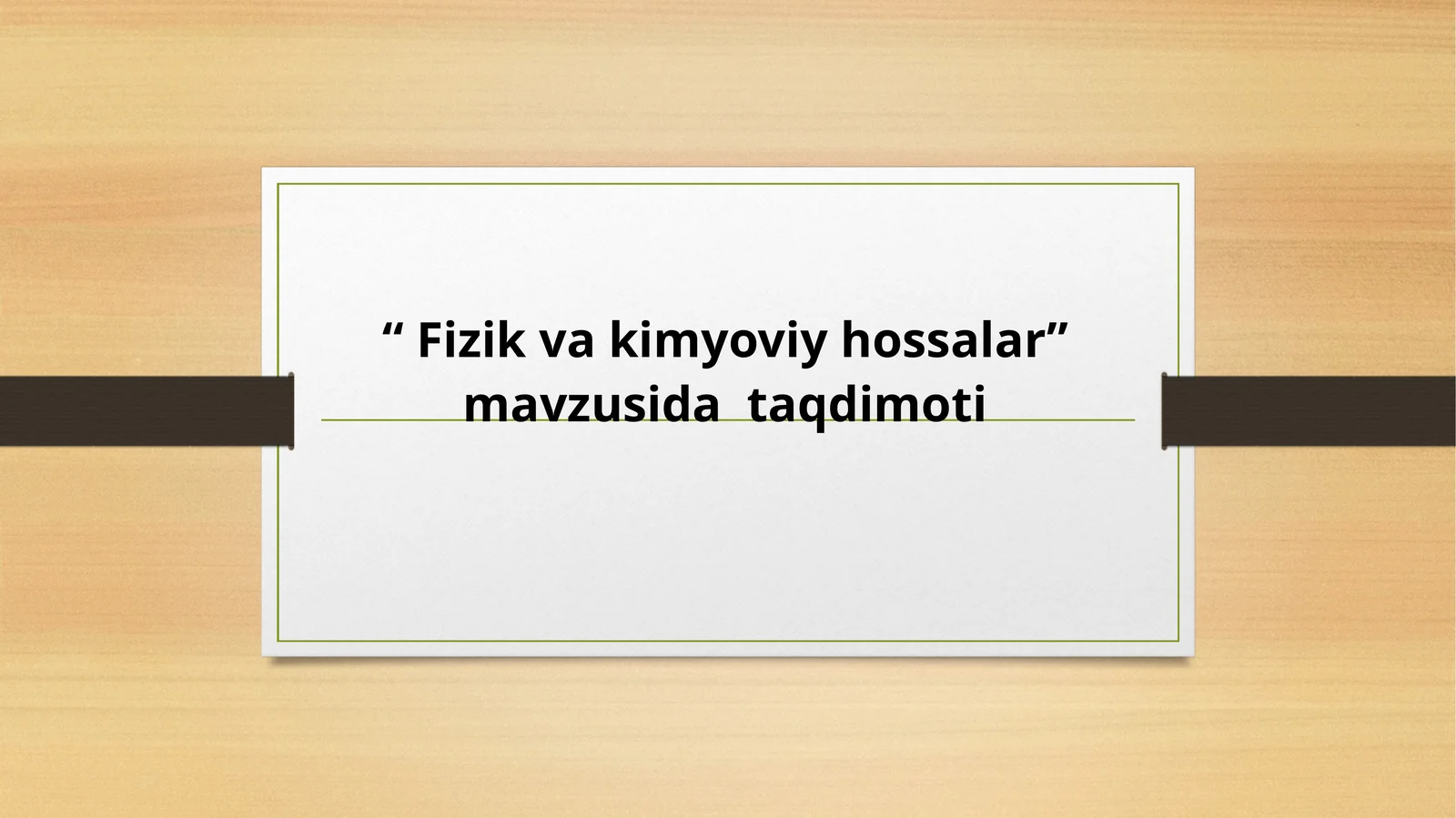 “ Fizik va kimyoviy hossalar” mavzusida taqdimoti